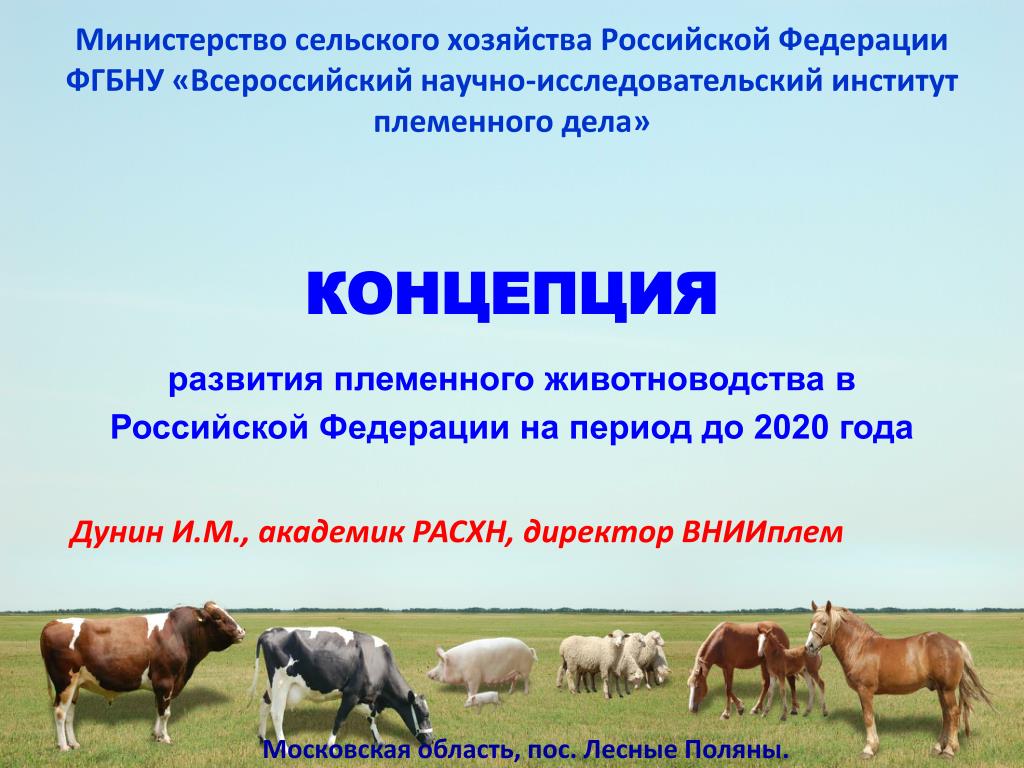 Министерство сельского хозяйства Российской Федерации ФГБНУ «Всероссийский научно-исследовательский институт племенного дела»

КОНЦЕПЦИЯ

развития племенного животноводства в Российской Федерации на период до 2020 года

Дунин И.М., академик РАСХН, директор ВНИИплем

Московская область, пос. Лесные Поляны.